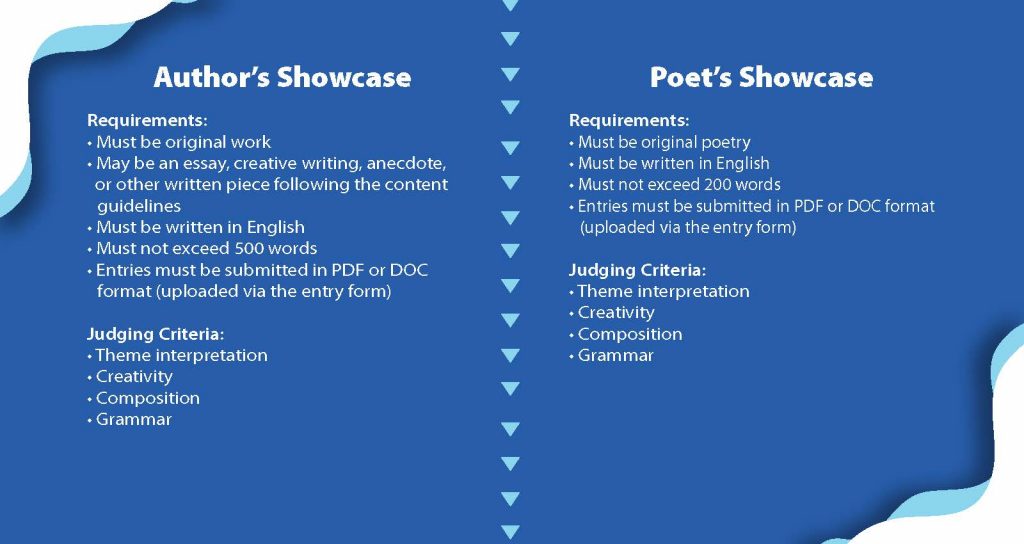 Author's Showcase

Requirements:
• Must be original work
• May be an essay, creative writing, anecdote, or other written piece following the content guidelines
• Must be written in English
• Must not exceed 500 words
• Entries must be submitted in PDF or DOC format (uploaded via the entry form)

Judging Criteria:
• Theme interpretation
• Creativity
• Composition
• Grammar

Poet's Showcase

Requirements:
• Must be original poetry
• Must be written in English
• Must not exceed 200 words
• Entries must be submitted in PDF or DOC format (uploaded via the entry form)

Judging Criteria:
• Theme interpretation
• Creativity
• Composition
• Grammar